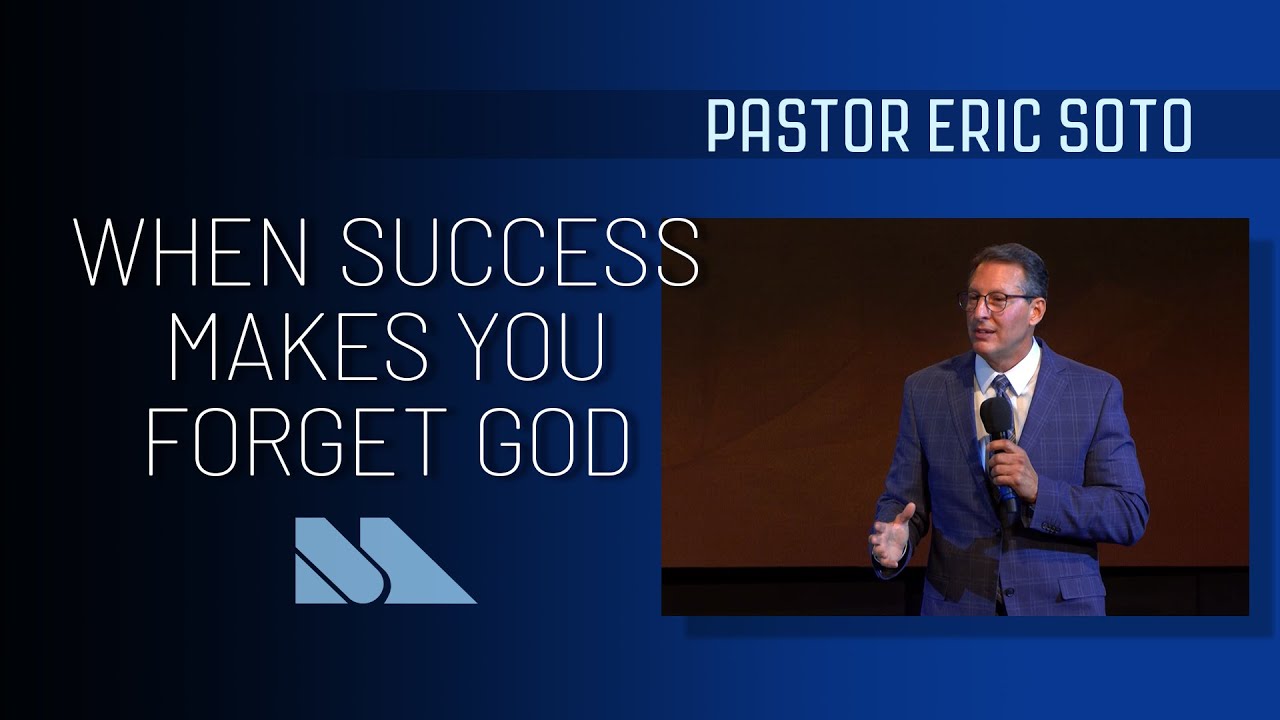 PASTOR ERIC SOTO

WHEN SUCCESS MAKES YOU FORGET GOD